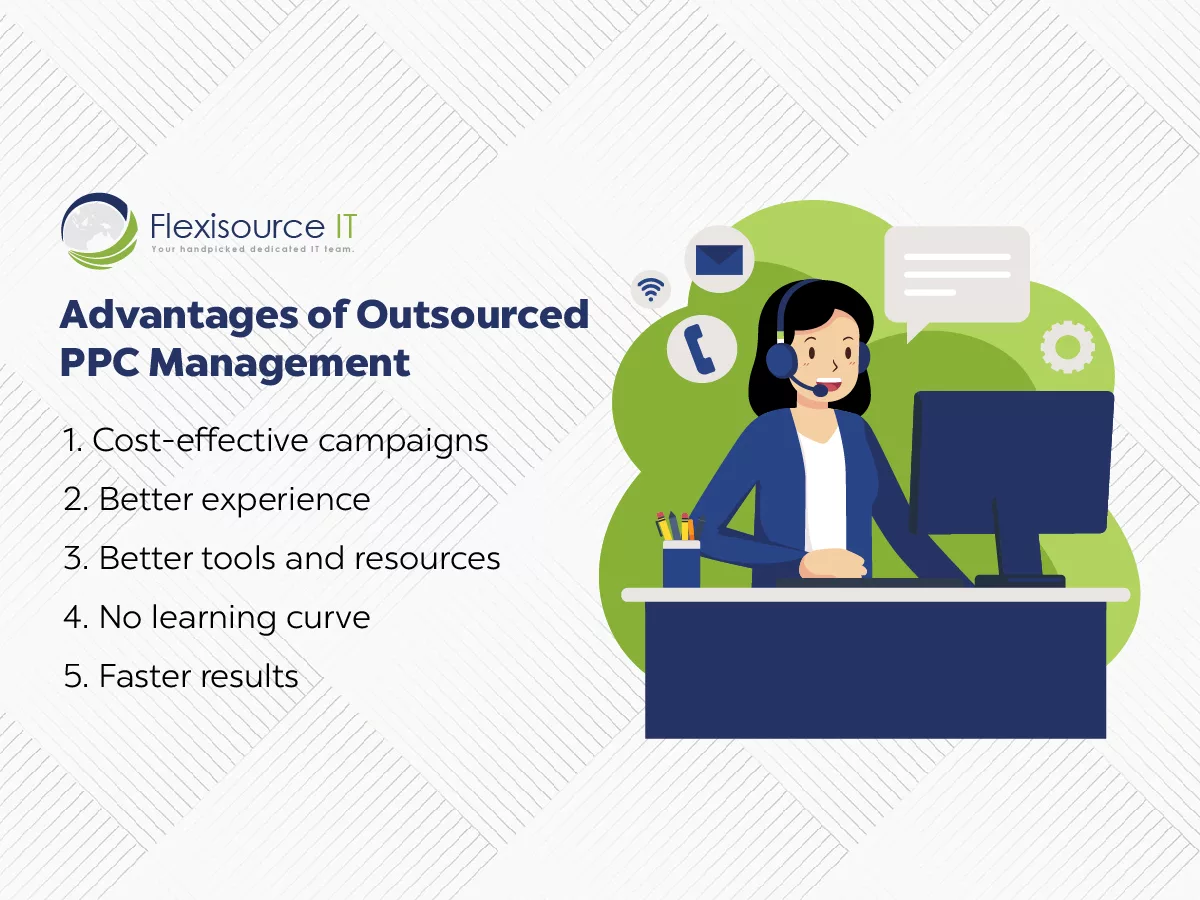 Flexisource IT
Your handpicked dedicated IT team.

Advantages of Outsourced PPC Management

1. Cost-effective campaigns
2. Better experience
3. Better tools and resources
4. No learning curve
5. Faster results